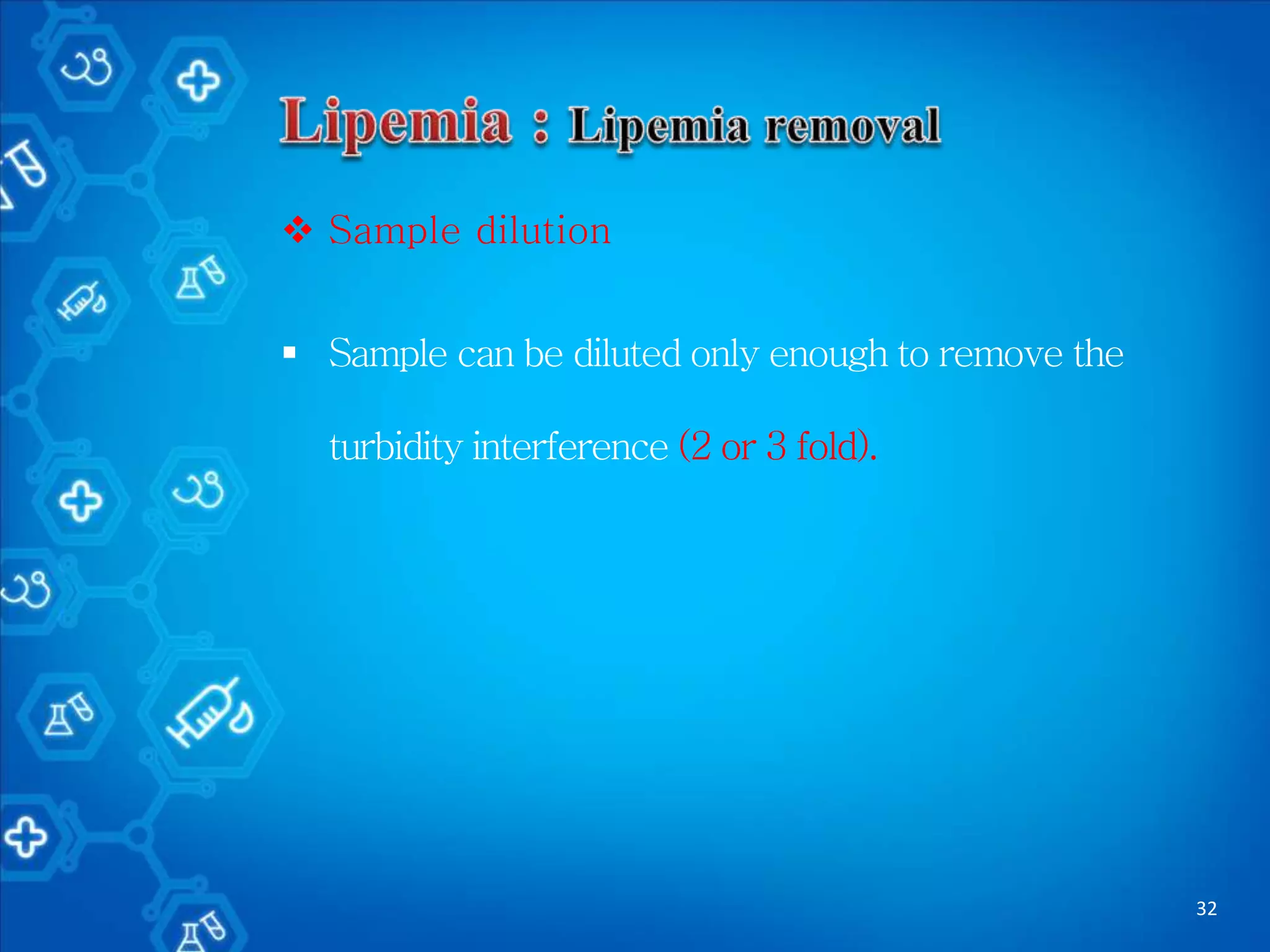 Lipemia : Lipemia removal

❖ Sample dilution

▪ Sample can be diluted only enough to remove the turbidity interference (2 or 3 fold).

32